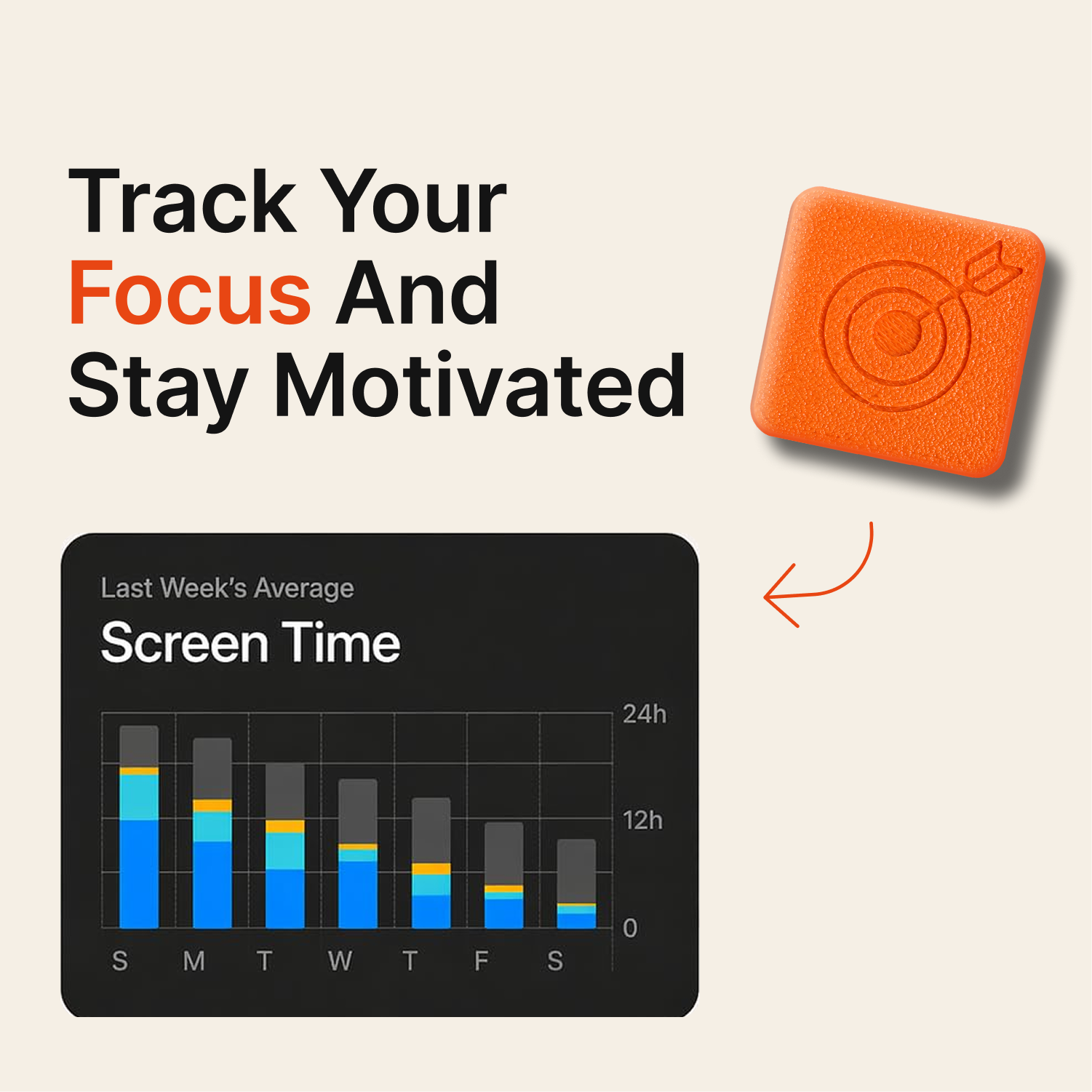 Track Your Focus And Stay Motivated

Last Week's Average

Screen Time

24h
12h
0

S M T W T F S